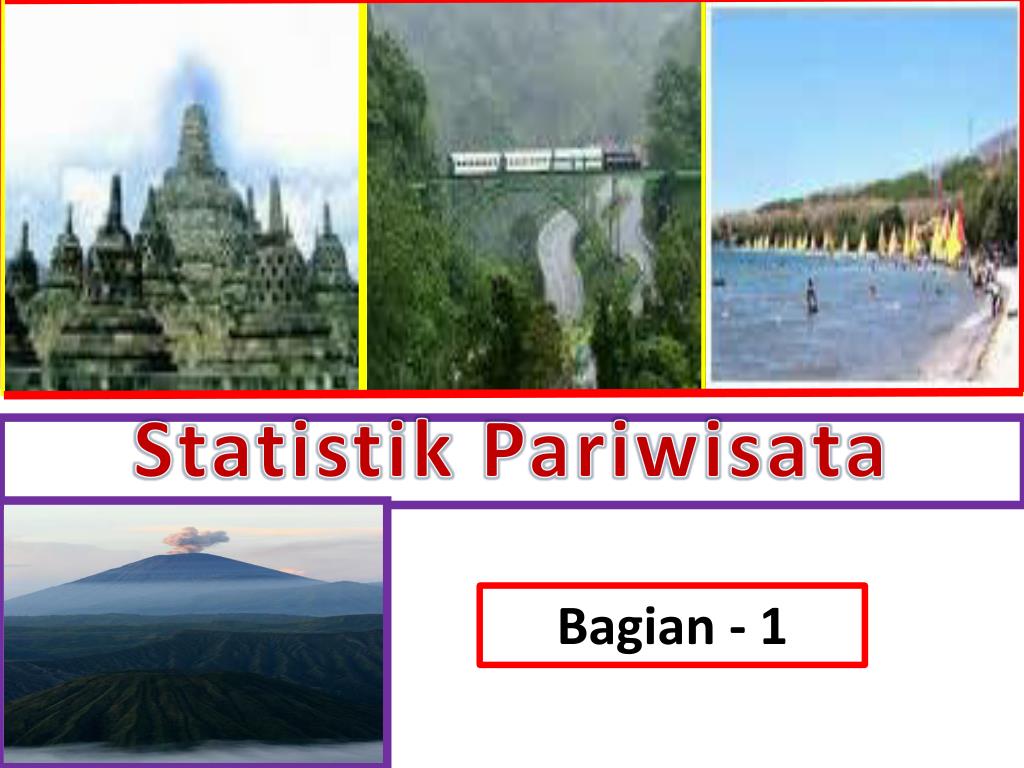 Statistik Pariwisata

Bagian - 1